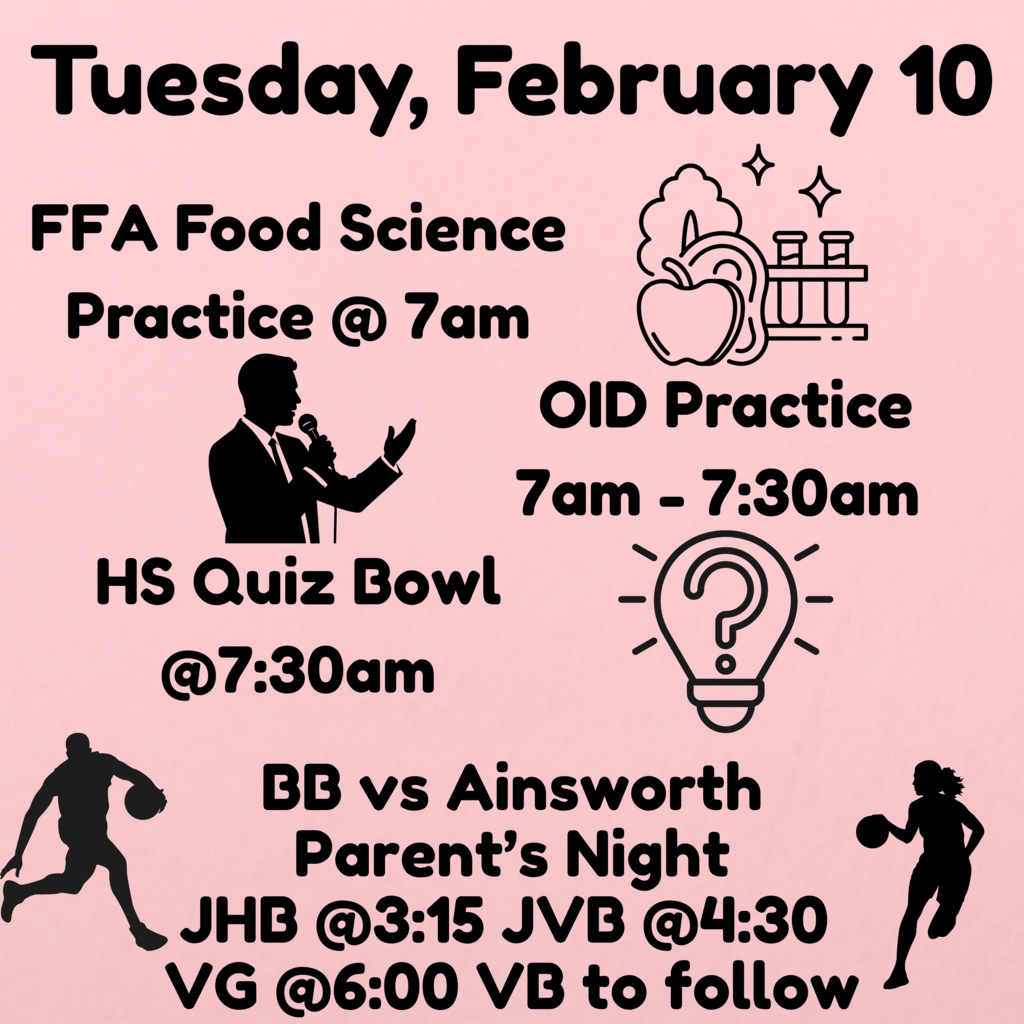 Tuesday, February 10

FFA Food Science Practice @ 7am

OID Practice 7am - 7:30am

HS Quiz Bowl @7:30am

BB vs Ainsworth Parent's Night JHB @3:15 JVB @4:30 VG @6:00 VB to follow